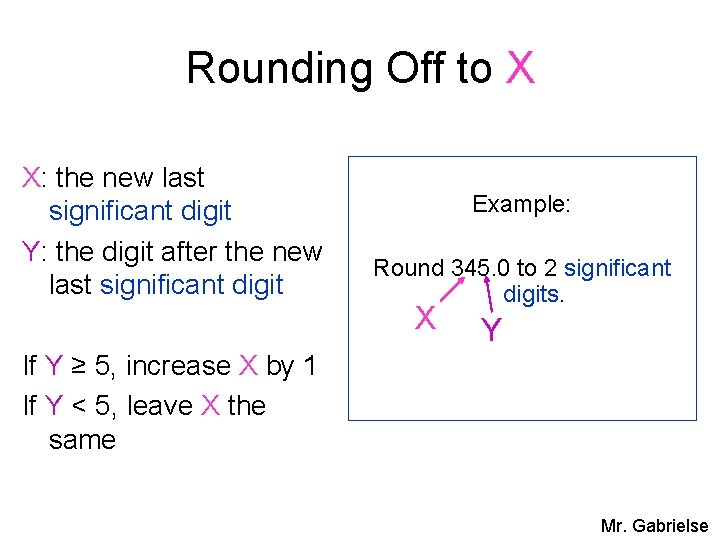 Rounding Off to X

X: the new last significant digit

Y: the digit after the new last significant digit

If Y ≥ 5, increase X by 1

If Y < 5, leave X the same

Example:

Round 345.0 to 2 significant digits.

X

Y

Mr. Gabrielse